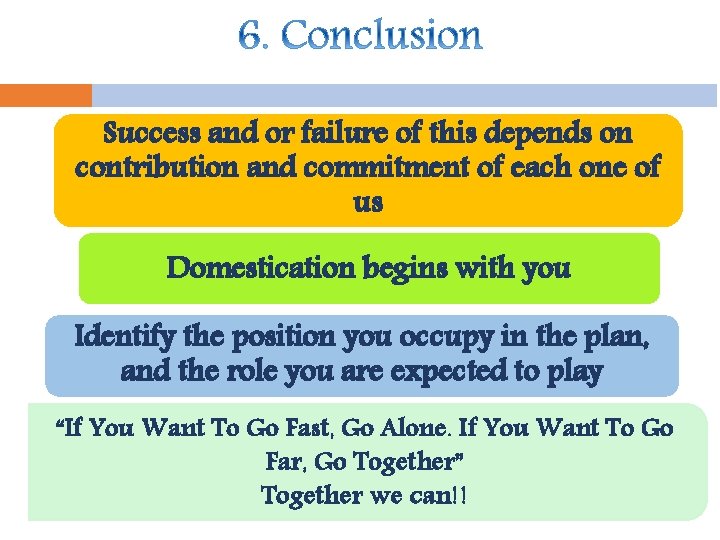 6. Conclusion

Success and or failure of this depends on contribution and commitment of each one of us

Domestication begins with you

Identify the position you occupy in the plan, and the role you are expected to play

"If You Want To Go Fast, Go Alone. If You Want To Go Far, Go Together"
Together we can!!